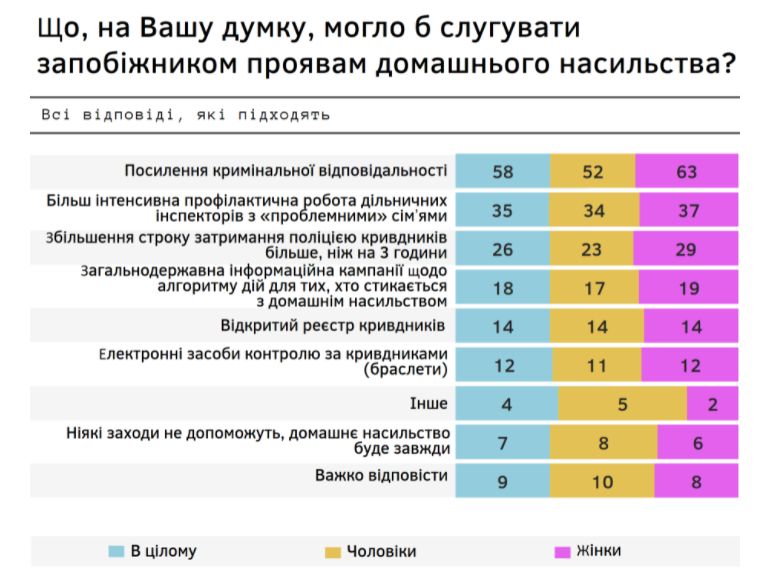 Що, на Вашу думку, могло б слугувати запобіжником проявам домашнього насильства?

Всі відповіді, які підходять

| | | | |
|---|---|---|---|
| Посилення кримінальної відповідальності | 58 | 52 | 63 |
| Більш інтенсивна профілактична робота дільничних інспекторів з «проблемними» сім'ями | 35 | 34 | 37 |
| Збільшення строку затримання поліцією кривдників більше, ніж на 3 години | 26 | 23 | 29 |
| Загальнодержавна інформаційна кампанії щодо алгоритму дій для тих, хто стикається з домашнім насильством | 18 | 17 | 19 |
| Відкритий реєстр кривдників | 14 | 14 | 14 |
| Електронні засоби контролю за кривдниками (браслети) | 12 | 11 | 12 |
| Інше | 4 | 5 | 2 |
| Ніякі заходи не допоможуть, домашнє насильство буде завжди | 7 | 8 | 6 |
| Важко відповісти | 9 | 10 | 8 |

В цілому   Чоловіки   Жінки